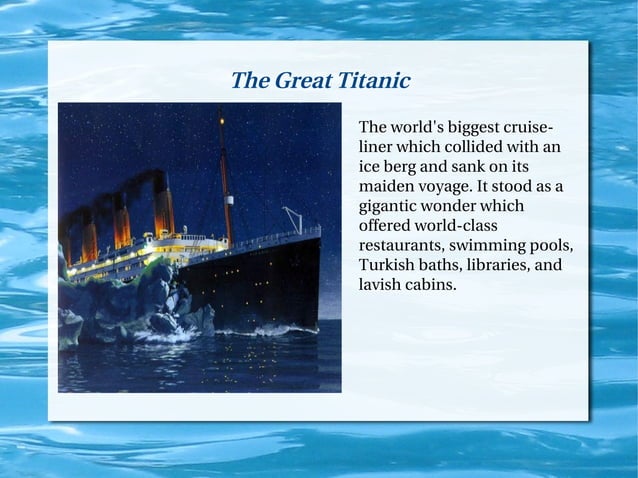 The Great Titanic

The world's biggest cruise-liner which collided with an ice berg and sank on its maiden voyage. It stood as a gigantic wonder which offered world-class restaurants, swimming pools, Turkish baths, libraries, and lavish cabins.